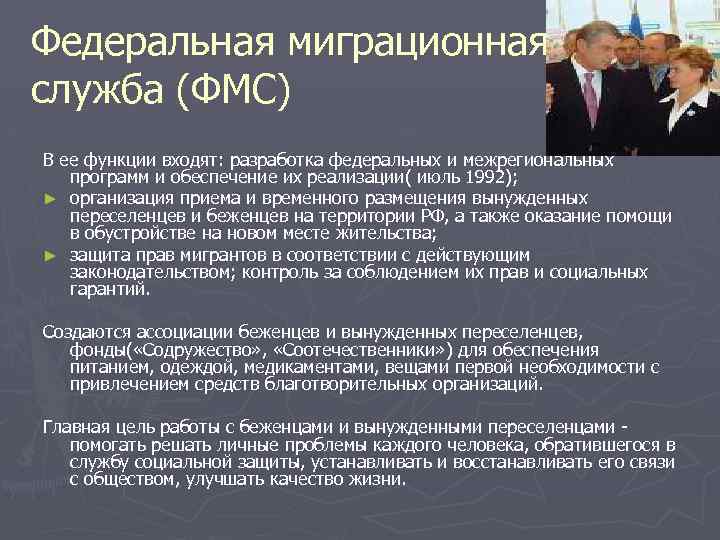 Федеральная миграционная служба (ФМС)

В ее функции входят: разработка федеральных и межрегиональных программ и обеспечение их реализации( июль 1992);

► организация приема и временного размещения вынужденных переселенцев и беженцев на территории РФ, а также оказание помощи в обустройстве на новом месте жительства;

► защита прав мигрантов в соответствии с действующим законодательством; контроль за соблюдением их прав и социальных гарантий.

Создаются ассоциации беженцев и вынужденных переселенцев, фонды(«Содружество», «Соотечественники») для обеспечения питанием, одеждой, медикаментами, вещами первой необходимости с привлечением средств благотворительных организаций.

Главная цель работы с беженцами и вынужденными переселенцами - помогать решать личные проблемы каждого человека, обратившегося в службу социальной защиты, устанавливать и восстанавливать его связи с обществом, улучшать качество жизни.